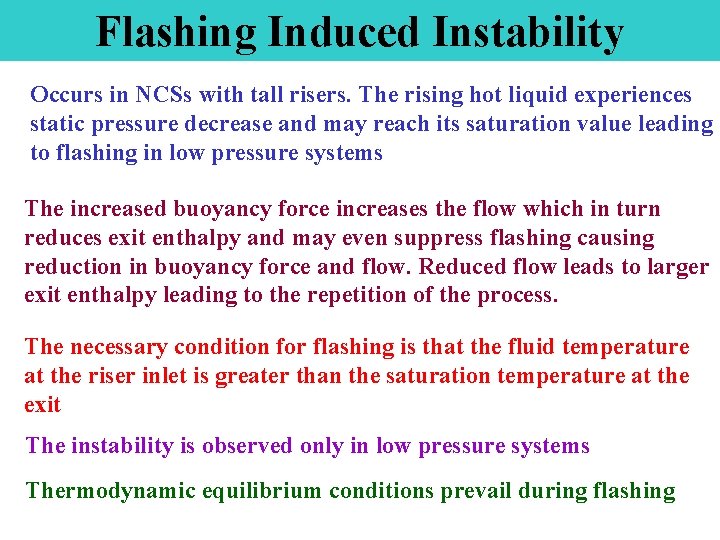 Flashing Induced Instability

Occurs in NCSs with tall risers. The rising hot liquid experiences static pressure decrease and may reach its saturation value leading to flashing in low pressure systems

The increased buoyancy force increases the flow which in turn reduces exit enthalpy and may even suppress flashing causing reduction in buoyancy force and flow. Reduced flow leads to larger exit enthalpy leading to the repetition of the process.

The necessary condition for flashing is that the fluid temperature at the riser inlet is greater than the saturation temperature at the exit

The instability is observed only in low pressure systems

Thermodynamic equilibrium conditions prevail during flashing